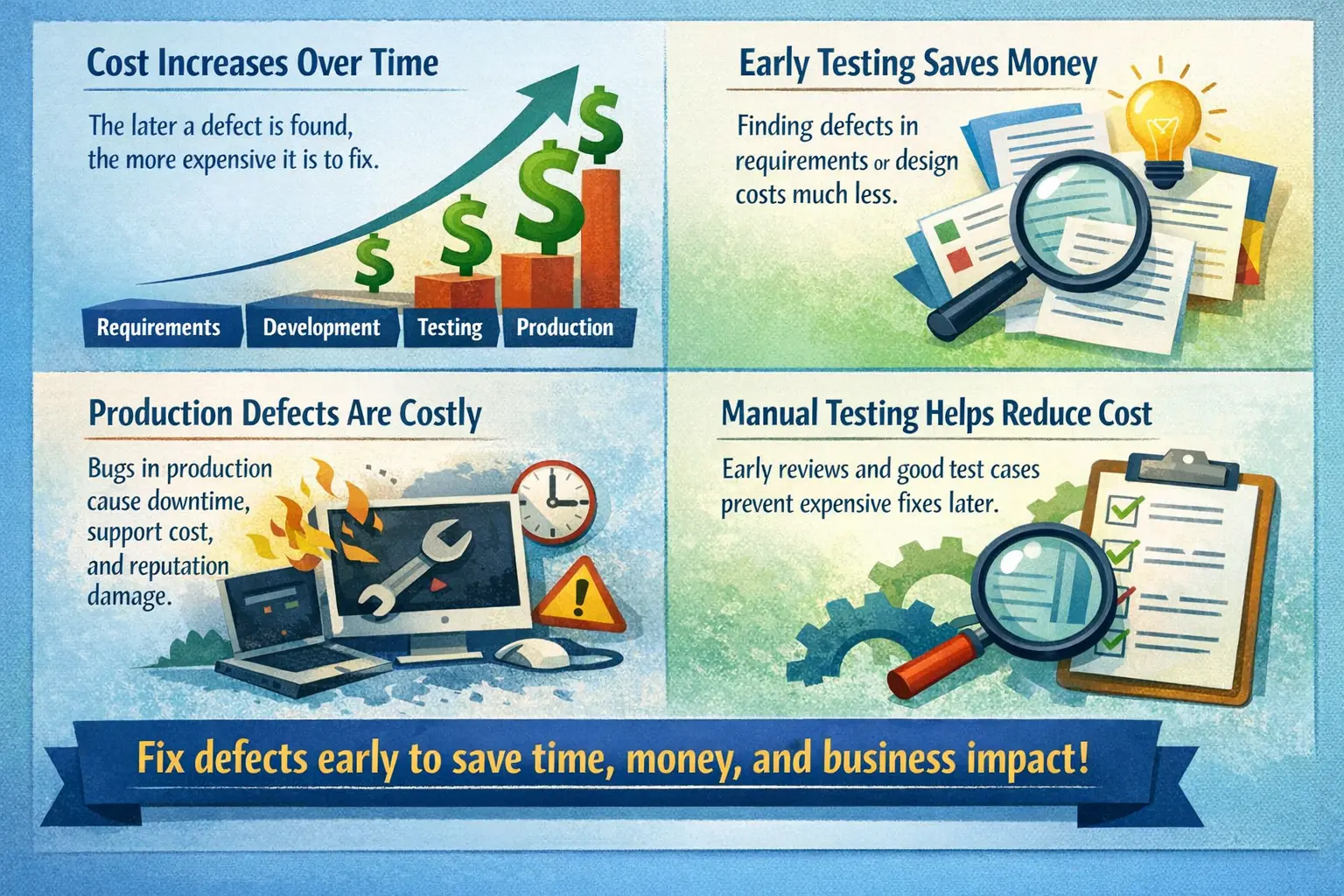 Cost Increases Over Time

The later a defect is found, the more expensive it is to fix.

$ $ $ $

Requirements
Development
Testing
Production

Early Testing Saves Money

Finding defects in requirements or design costs much less.

Production Defects Are Costly

Bugs in production cause downtime, support cost, and reputation damage.

Manual Testing Helps Reduce Cost

Early reviews and good test cases prevent expensive fixes later.

Fix defects early to save time, money, and business impact!